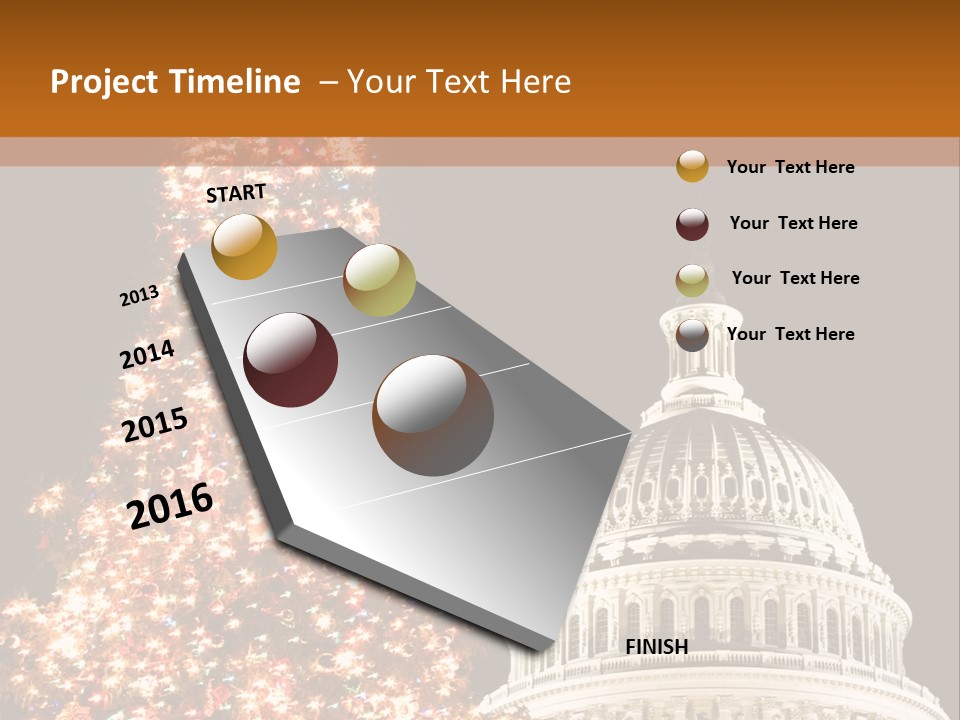 Project Timeline – Your Text Here

START

2013

2014

2015

2016

FINISH

Your Text Here

Your Text Here

Your Text Here

Your Text Here